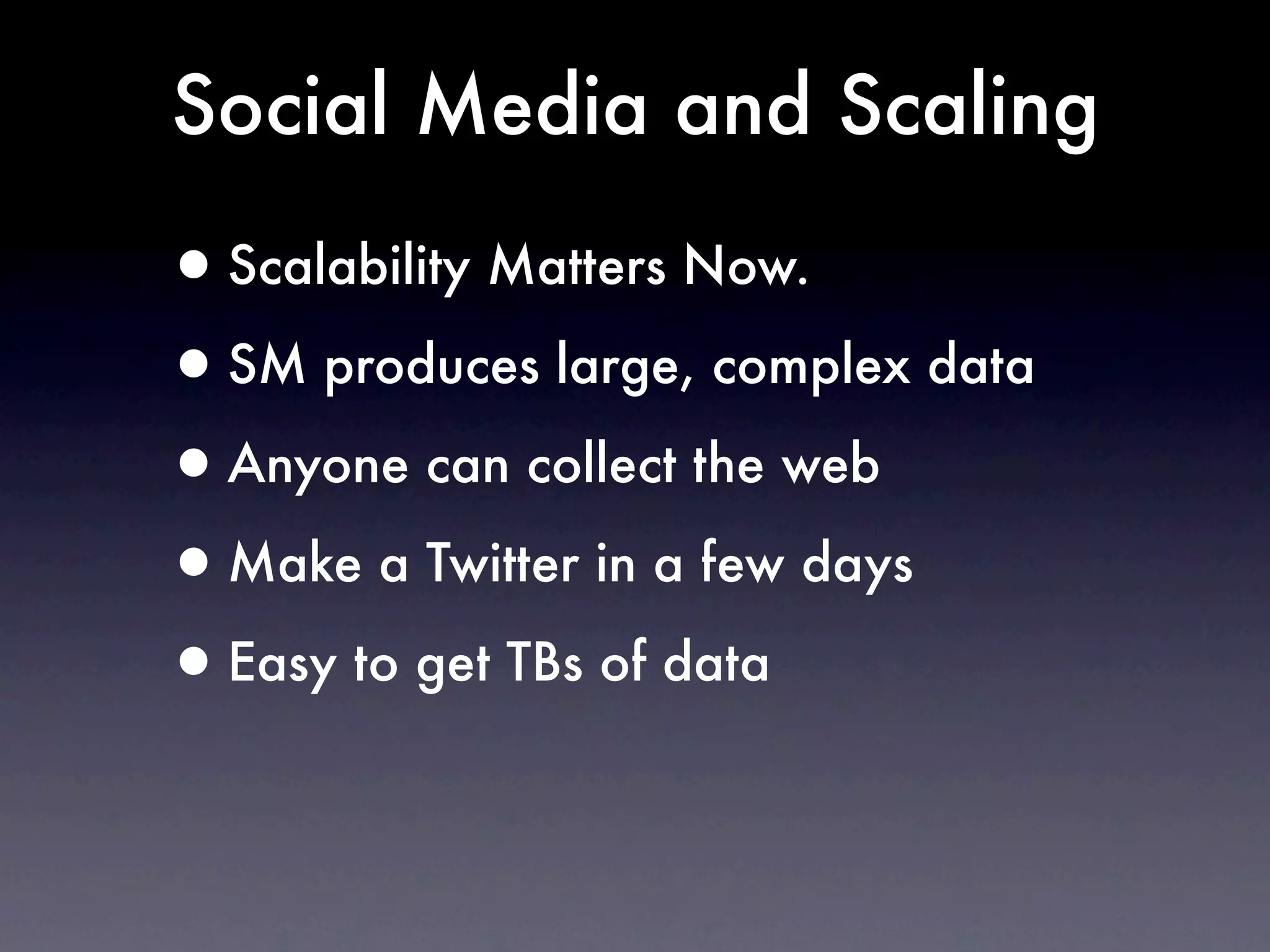 Social Media and Scaling

• Scalability Matters Now.

• SM produces large, complex data

• Anyone can collect the web

• Make a Twitter in a few days

• Easy to get TBs of data